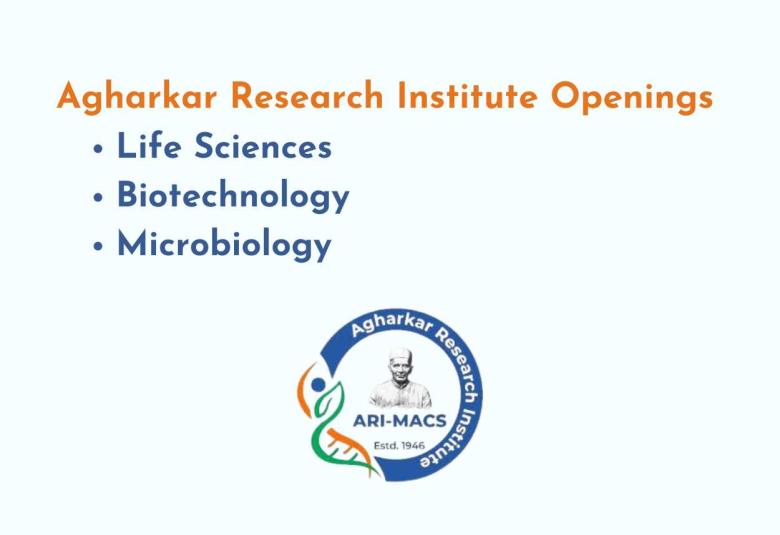 Agharkar Research Institute Openings

• Life Sciences
• Biotechnology
• Microbiology

Agharkar Research Institute
ARI-MACS
Estd. 1946